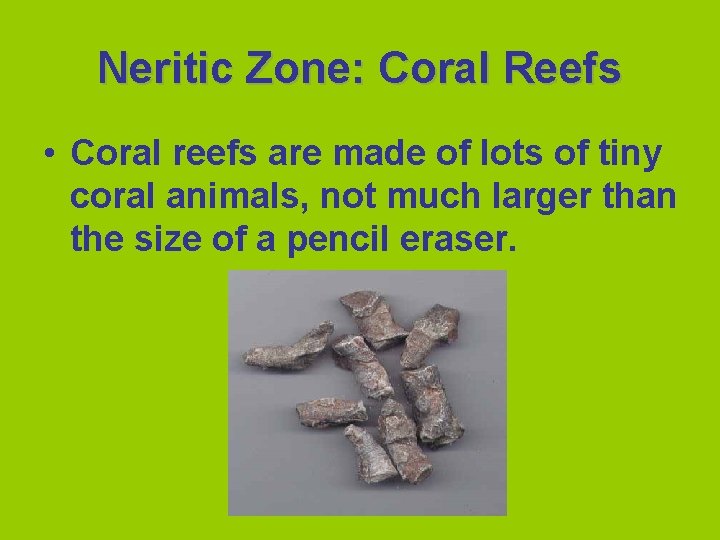 Neritic Zone: Coral Reefs

• Coral reefs are made of lots of tiny coral animals, not much larger than the size of a pencil eraser.